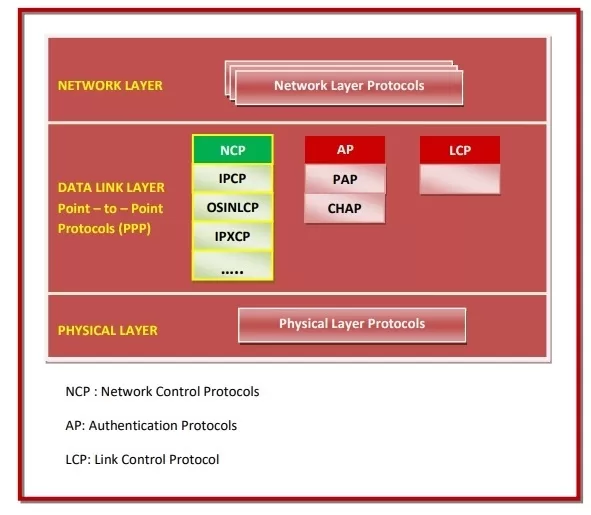 NETWORK LAYER

Network Layer Protocols

DATA LINK LAYER
Point – to – Point
Protocols (PPP)

NCP
IPCP
OSINLCP
IPXCP
.....

AP
PAP
CHAP

LCP

PHYSICAL LAYER

Physical Layer Protocols

NCP : Network Control Protocols

AP: Authentication Protocols

LCP: Link Control Protocol